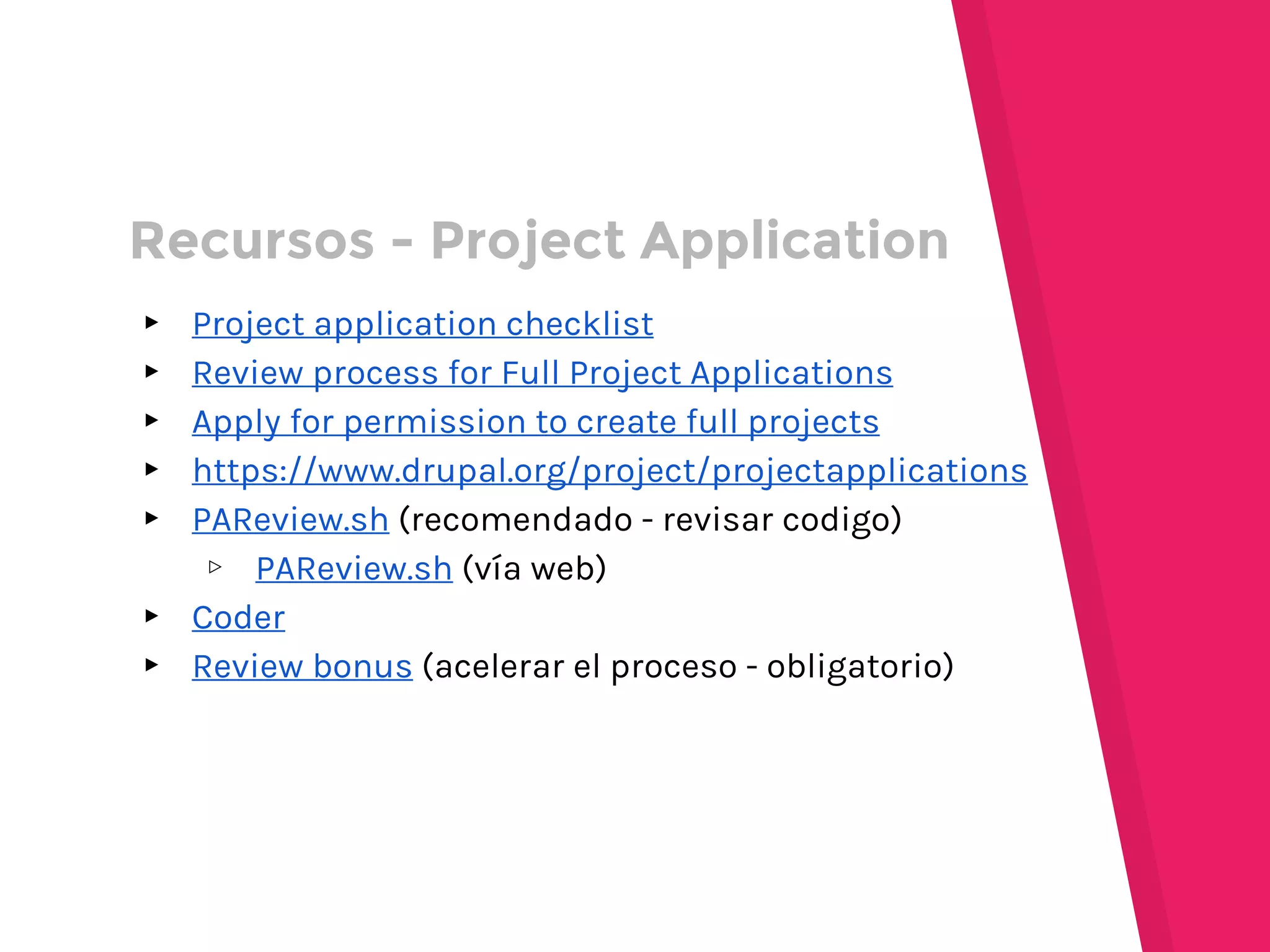 Recursos - Project Application

▸ Project application checklist
▸ Review process for Full Project Applications
▸ Apply for permission to create full projects
▸ https://www.drupal.org/project/projectapplications
▸ PAReview.sh (recomendado - revisar codigo)
  ▹ PAReview.sh (vía web)
▸ Coder
▸ Review bonus (acelerar el proceso - obligatorio)